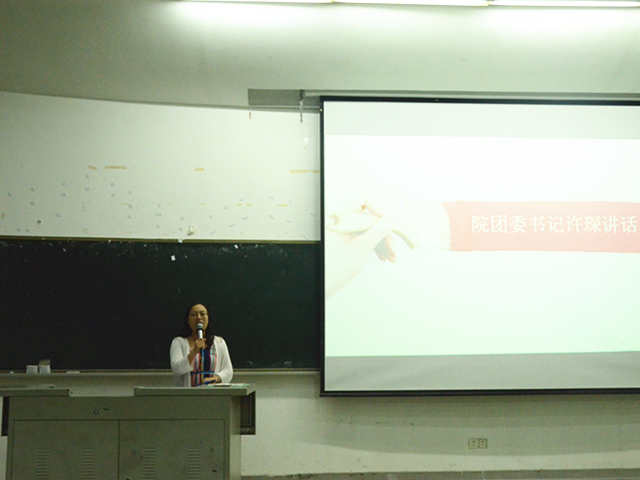 院团委书记许琛讲话